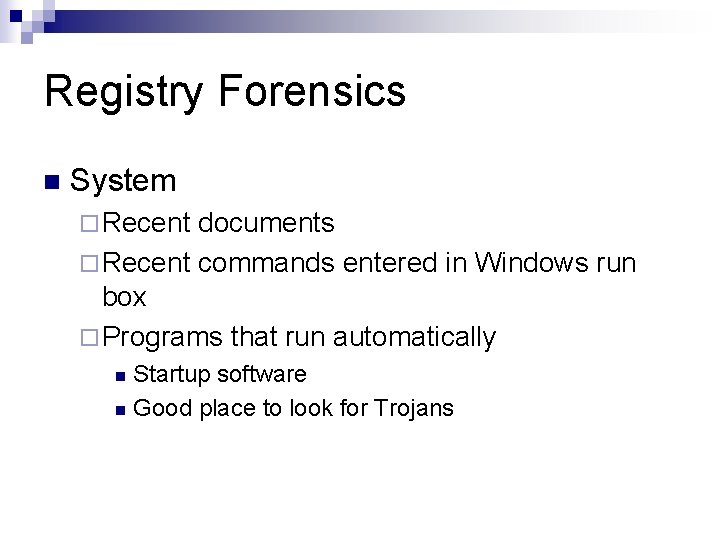 Registry Forensics

System

Recent documents

Recent commands entered in Windows run box

Programs that run automatically

Startup software

Good place to look for Trojans